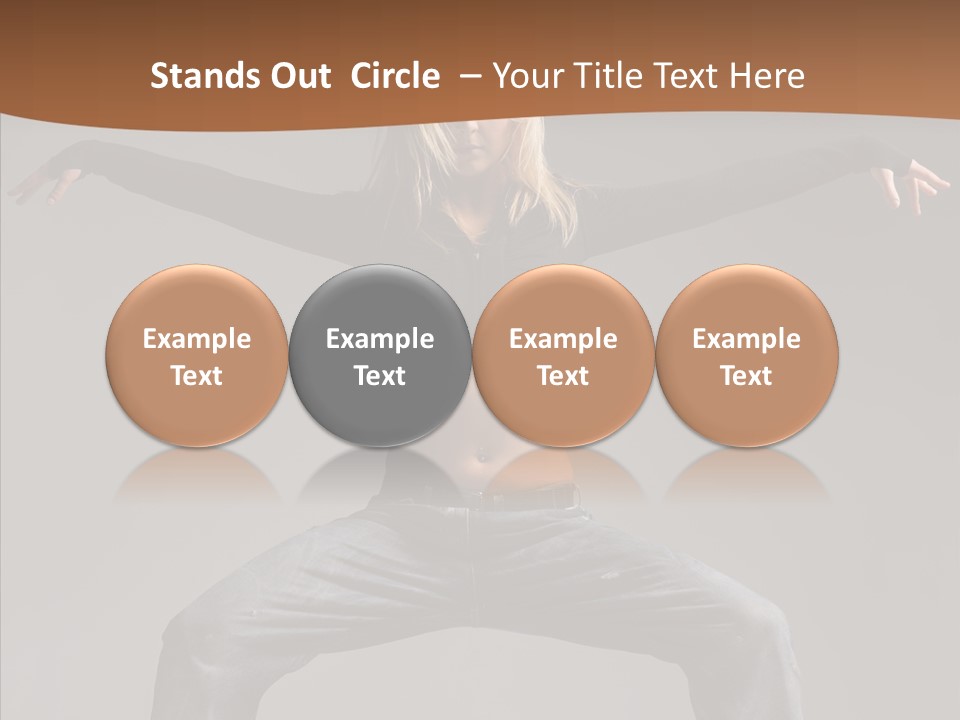 Stands Out Circle – Your Title Text Here

Example Text

Example Text

Example Text

Example Text